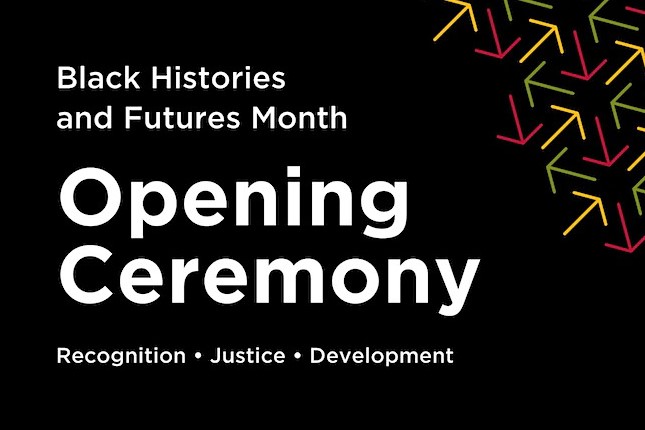 Black Histories and Futures Month

Opening Ceremony

Recognition • Justice • Development